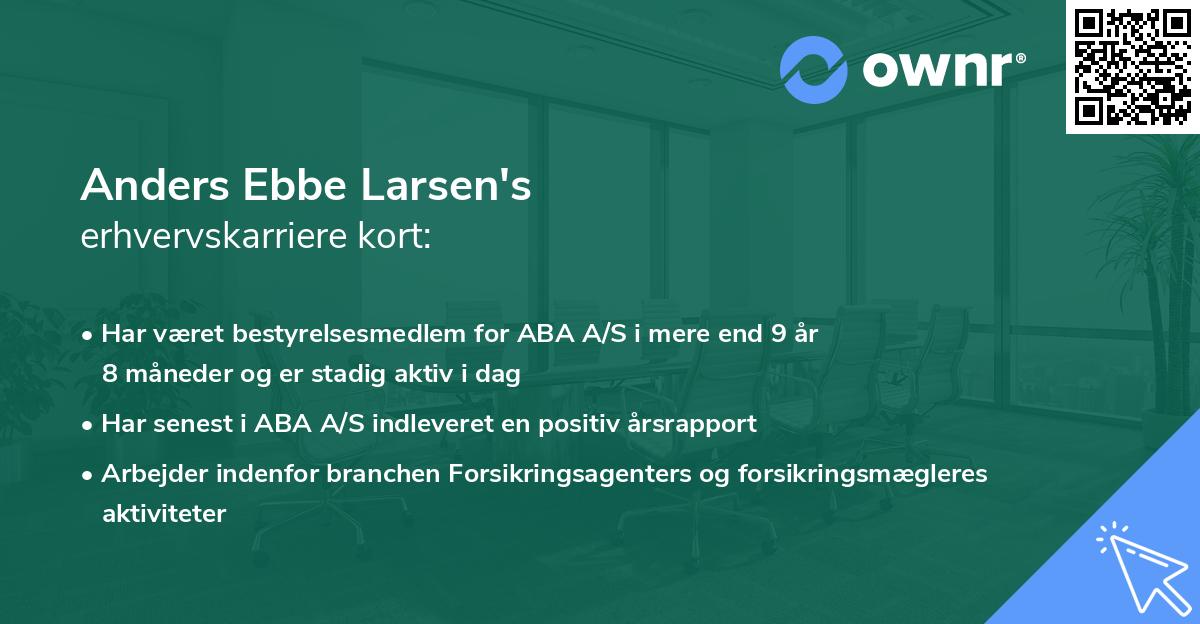 ownr®

Anders Ebbe Larsen's
erhvervskarriere kort:

• Har været bestyrelsesmedlem for ABA A/S i mere end 9 år 8 måneder og er stadig aktiv i dag

• Har senest i ABA A/S indleveret en positiv årsrapport

• Arbejder indenfor branchen Forsikringsagenters og forsikringsmægleres aktiviteter